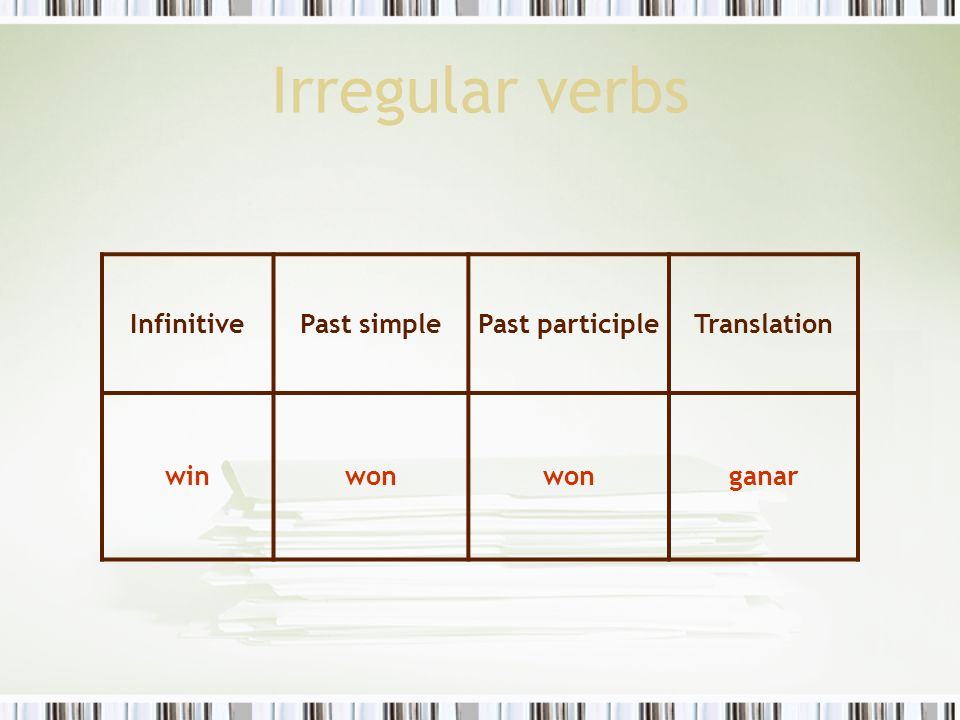 Irregular verbs

| Infinitive | Past simple | Past participle | Translation |
|---|---|---|---|
| win | won | won | ganar |